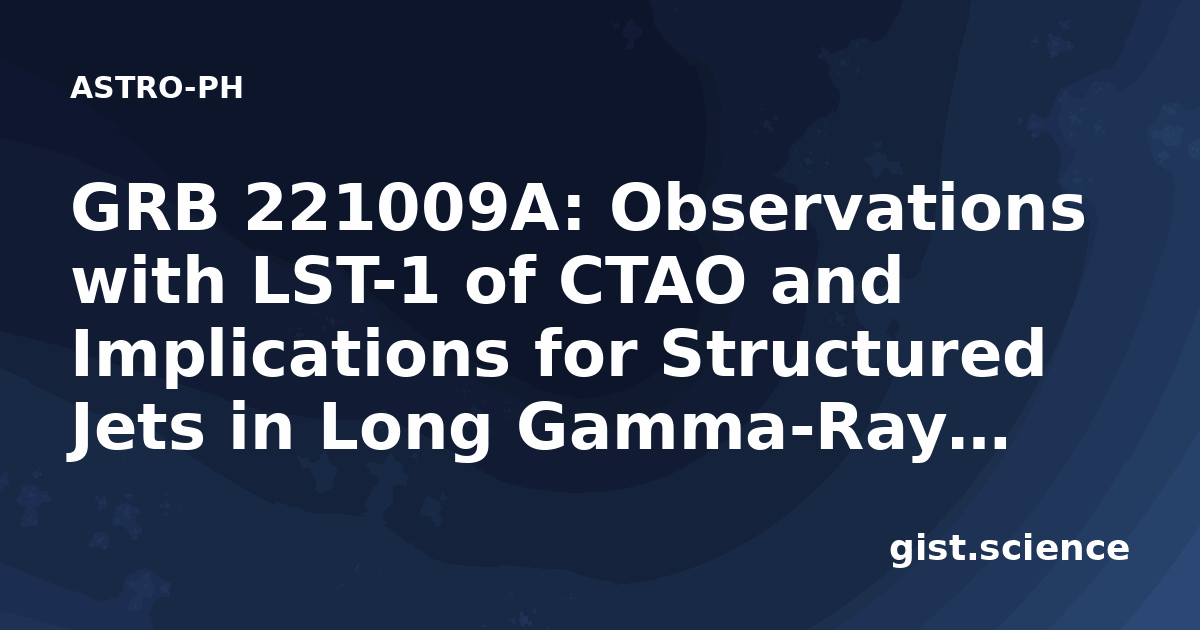 ASTRO-PH

GRB 221009A: Observations with LST-1 of CTAO and Implications for Structured Jets in Long Gamma-Ray...

gist.science